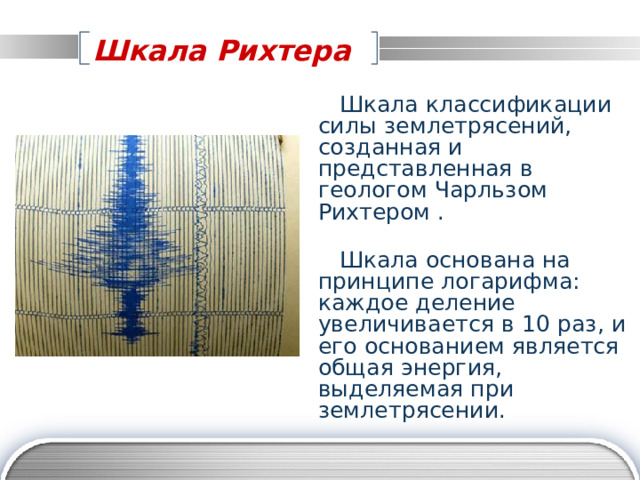 Шкала Рихтера

Шкала классификации силы землетрясений, созданная и представленная в геологом Чарльзом Рихтером .

Шкала основана на принципе логарифма: каждое деление увеличивается в 10 раз, и его основанием является общая энергия, выделяемая при землетрясении.